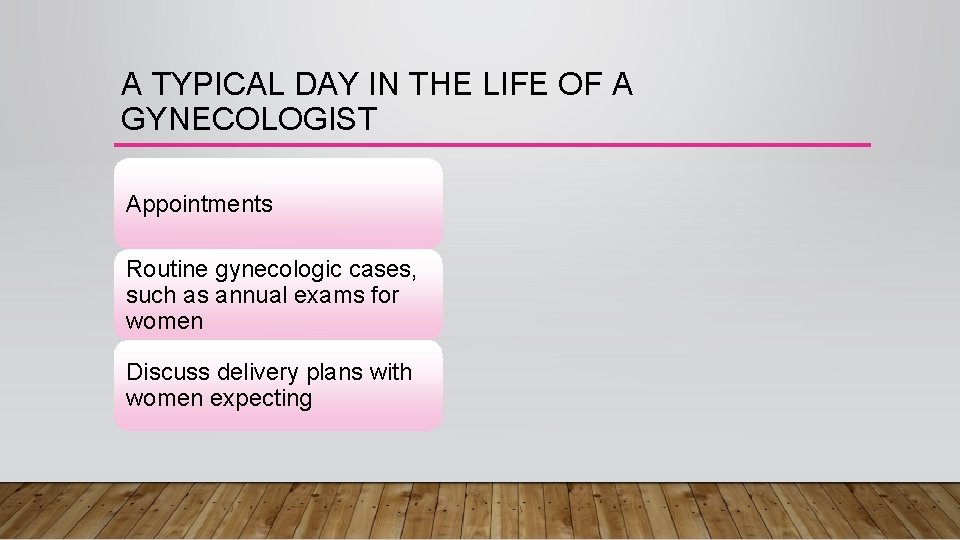 A TYPICAL DAY IN THE LIFE OF A GYNECOLOGIST

Appointments

Routine gynecologic cases, such as annual exams for women

Discuss delivery plans with women expecting